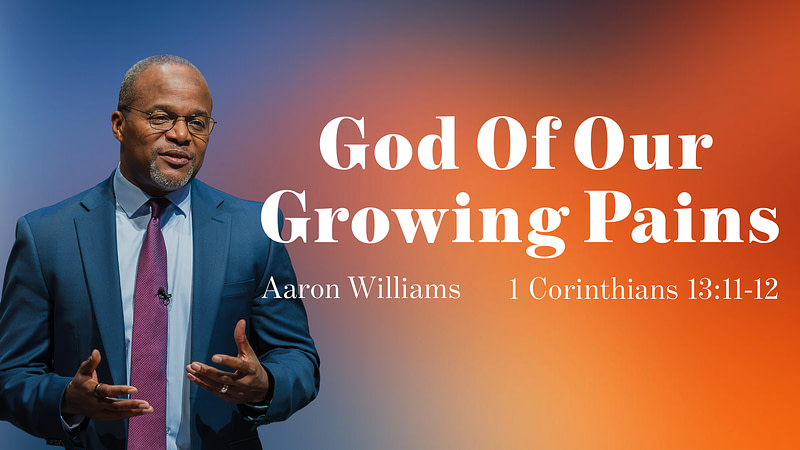 God Of Our Growing Pains

Aaron Williams

1 Corinthians 13:11-12